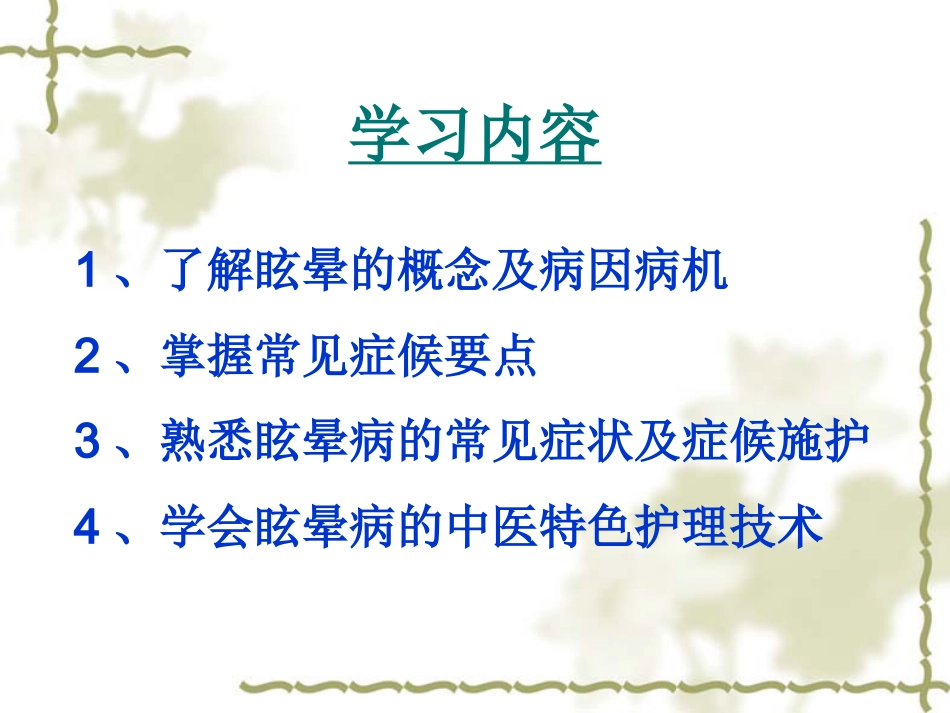 学习内容

1、了解眩晕的概念及病因病机

2、掌握常见症候要点

3、熟悉眩晕病的常见症状及症候施护

4、学会眩晕病的中医特色护理技术